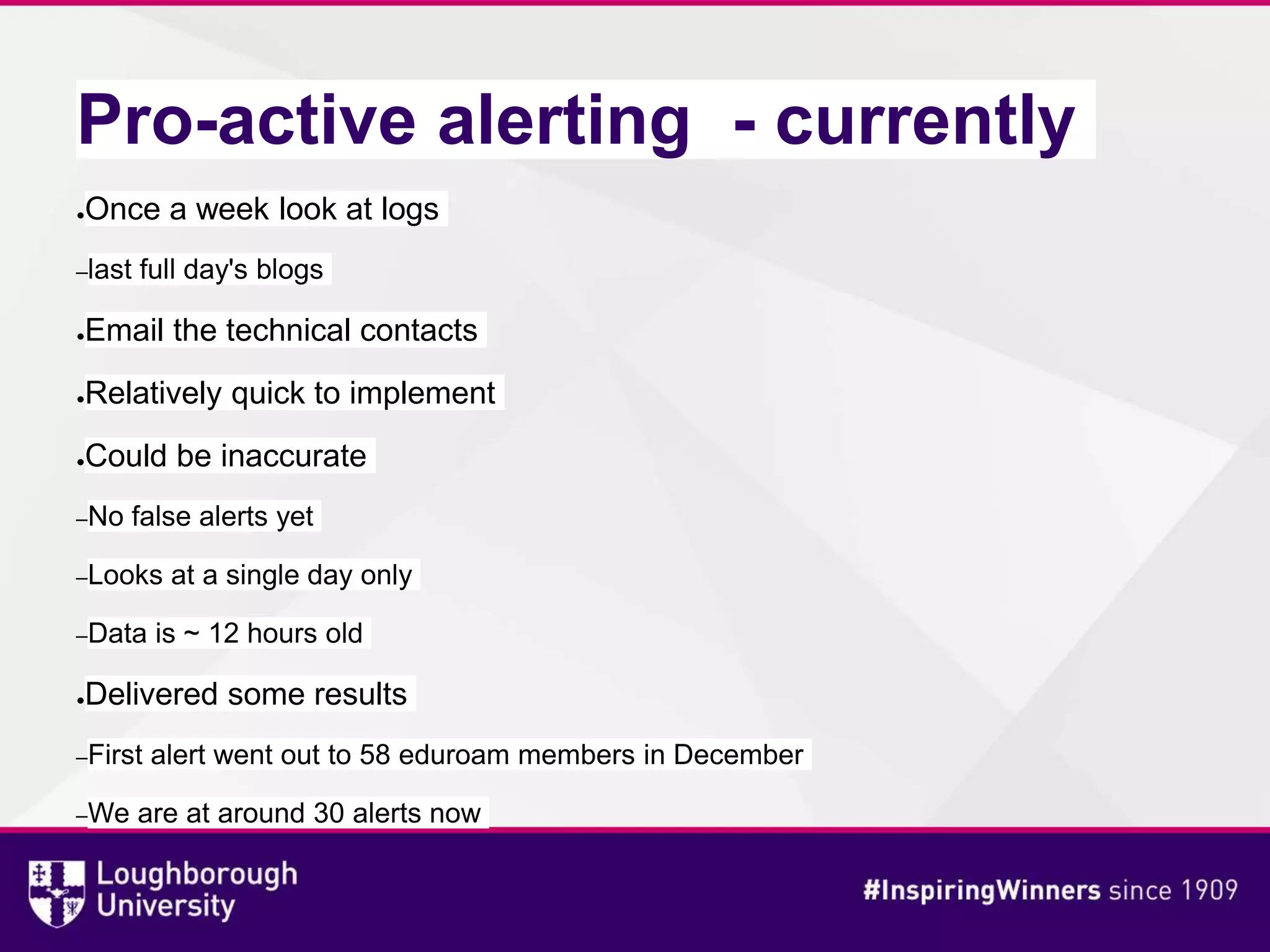 Pro-active alerting - currently

•Once a week look at logs

–last full day's blogs

•Email the technical contacts

•Relatively quick to implement

•Could be inaccurate

–No false alerts yet

–Looks at a single day only

–Data is ~ 12 hours old

•Delivered some results

–First alert went out to 58 eduroam members in December

–We are at around 30 alerts now

Loughborough University

#InspiringWinners since 1909